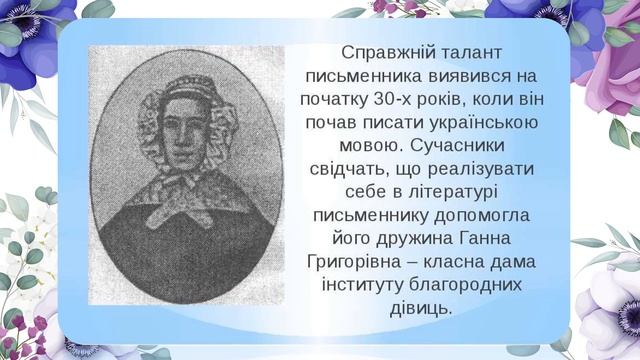 Справжній талант письменника виявився на початку 30-х років, коли він почав писати українською мовою. Сучасники свідчать, що реалізувати себе в літературі письменнику допомогла його дружина Ганна Григорівна – класна дама інституту благородних дівиць.